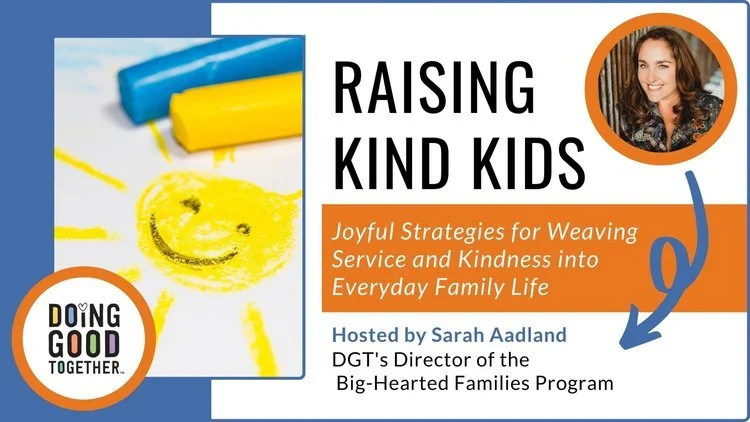 RAISING KIND KIDS

Joyful Strategies for Weaving Service and Kindness into Everyday Family Life

Hosted by Sarah Aadland
DGT's Director of the Big-Hearted Families Program

DOING GOOD TOGETHER™